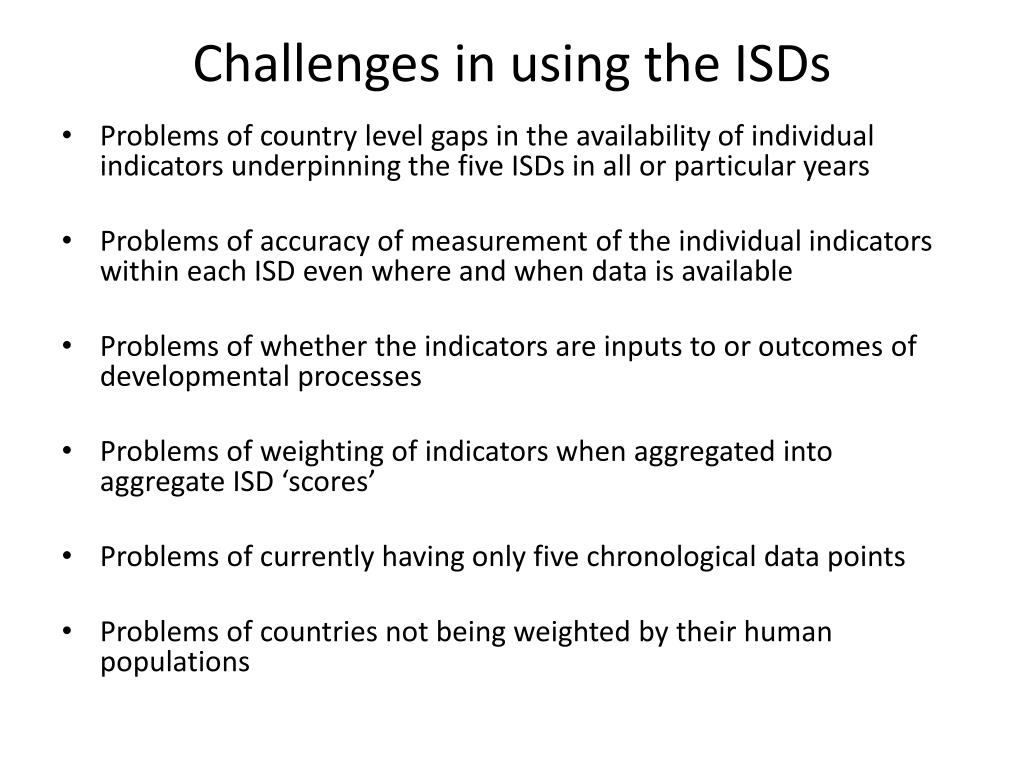 Challenges in using the ISDs

• Problems of country level gaps in the availability of individual indicators underpinning the five ISDs in all or particular years

• Problems of accuracy of measurement of the individual indicators within each ISD even where and when data is available

• Problems of whether the indicators are inputs to or outcomes of developmental processes

• Problems of weighting of indicators when aggregated into aggregate ISD ‘scores’

• Problems of currently having only five chronological data points

• Problems of countries not being weighted by their human populations